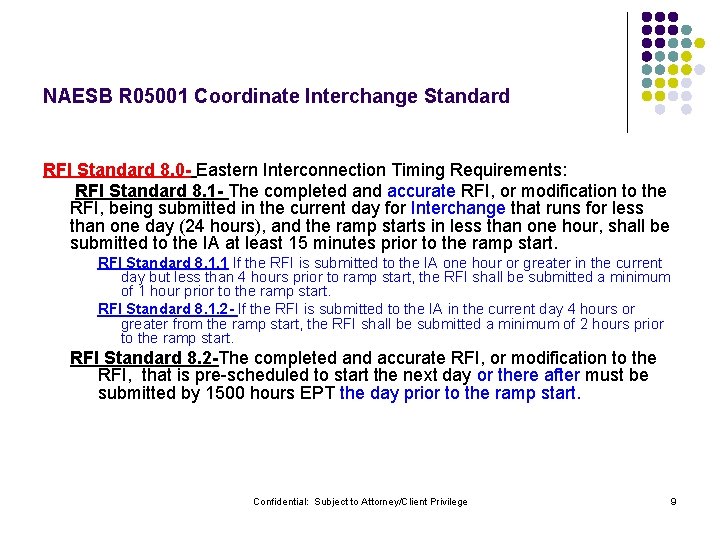 NAESB R05001 Coordinate Interchange Standard

RFI Standard 8.0- Eastern Interconnection Timing Requirements:

RFI Standard 8.1- The completed and accurate RFI, or modification to the RFI, being submitted in the current day for Interchange that runs for less than one day (24 hours), and the ramp starts in less than one hour, shall be submitted to the IA at least 15 minutes prior to the ramp start.

RFI Standard 8.1.1 If the RFI is submitted to the IA one hour or greater in the current day but less than 4 hours prior to ramp start, the RFI shall be submitted a minimum of 1 hour prior to the ramp start.

RFI Standard 8.1.2 - If the RFI is submitted to the IA in the current day 4 hours or greater from the ramp start, the RFI shall be submitted a minimum of 2 hours prior to the ramp start.

RFI Standard 8.2-The completed and accurate RFI, or modification to the RFI, that is pre-scheduled to start the next day or there after must be submitted by 1500 hours EPT the day prior to the ramp start.

Confidential: Subject to Attorney/Client Privilege

9